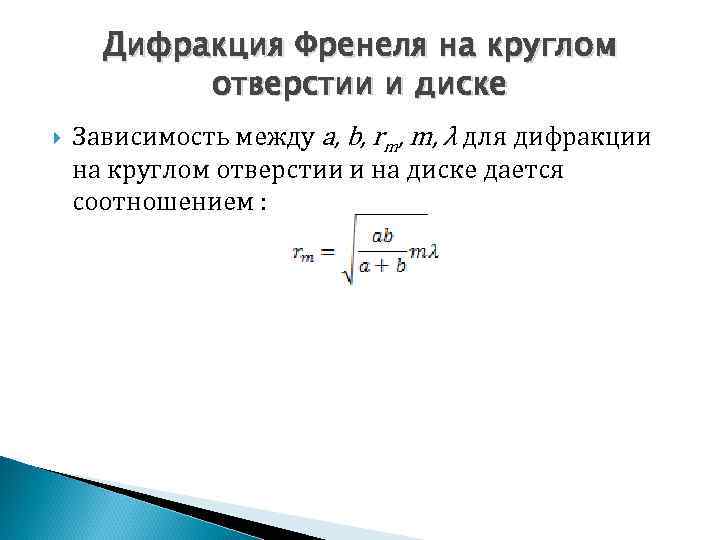 Дифракция Френеля на круглом отверстии и диске

Зависимость между $a$, $b$, $r_m$, $m$, $\lambda$ для дифракции на круглом отверстии и на диске дается соотношением :

$r_m = \sqrt{\frac{ab}{a+b}m\lambda}$